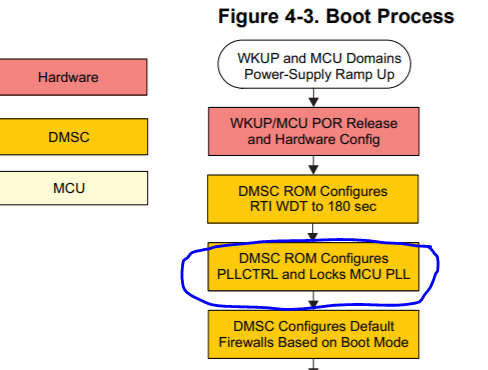 Figure 4-3. Boot Process

Hardware

DMSC

MCU

WKUP and MCU Domains Power-Supply Ramp Up

WKUP/MCU POR Release and Hardware Config

DMSC ROM Configures RTI WDT to 180 sec

DMSC ROM Configures PLLCTRL and Locks MCU PLL

DMSC Configures Default Firewalls Based on Boot Mode